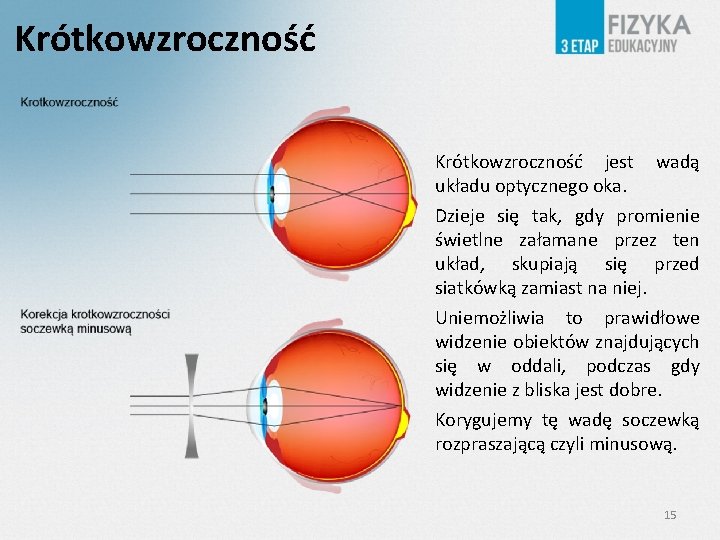 Krótkowzroczność

3 ETAP FIZYKA EDUKACYJNY

Krotkowzroczność

Korekcja krotkowzroczności soczewką minusową

Krótkowzroczność jest wadą układu optycznego oka.

Dzieje się tak, gdy promienie świetlne załamane przez ten układ, skupiają się przed siatkówką zamiast na niej.

Uniemożliwia to prawidłowe widzenie obiektów znajdujących się w oddali, podczas gdy widzenie z bliska jest dobre.

Korygujemy tę wadę soczewką rozpraszającą czyli minusową.

15